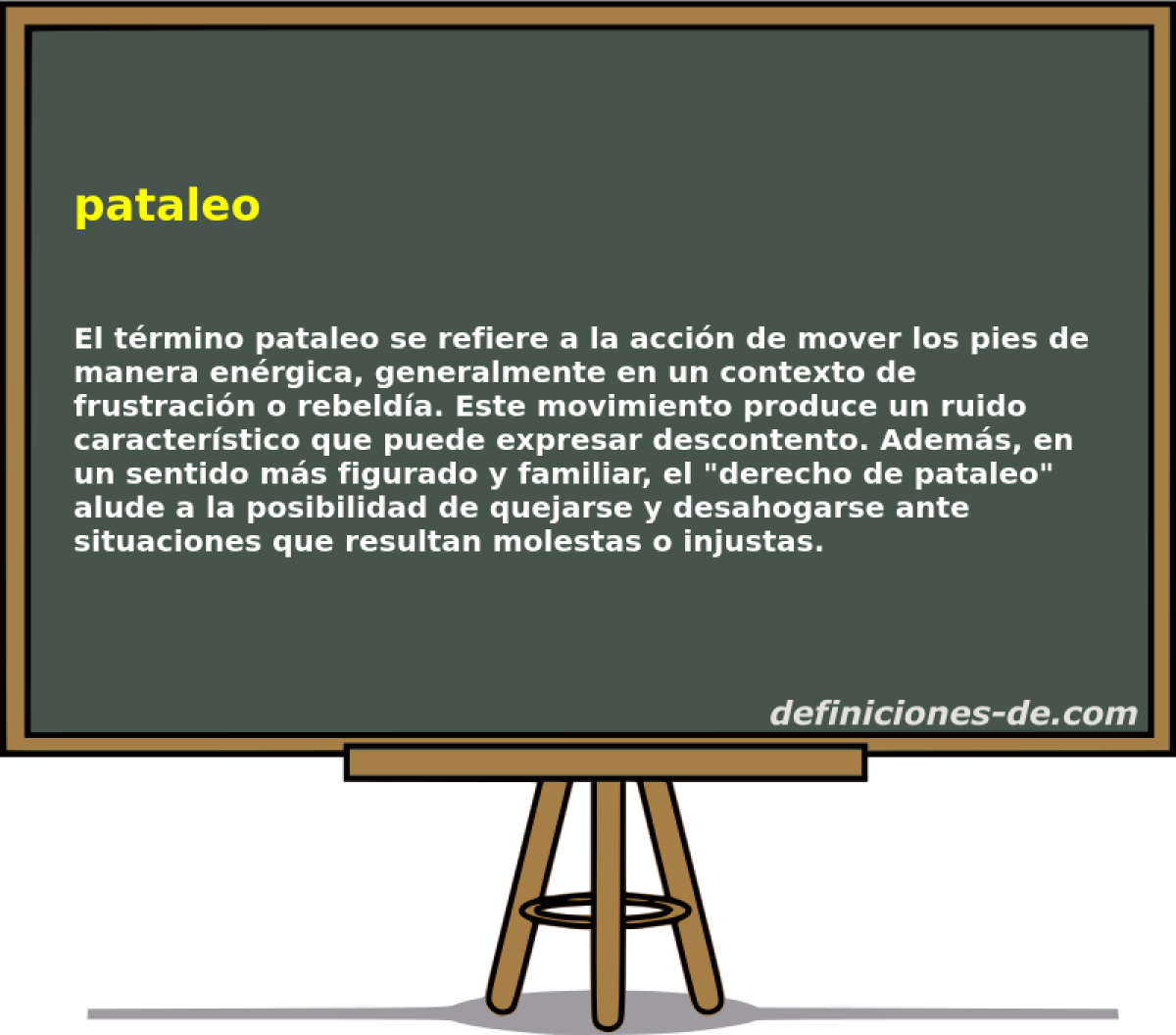 pataleo

El término pataleo se refiere a la acción de mover los pies de manera enérgica, generalmente en un contexto de frustración o rebeldía. Este movimiento produce un ruido característico que puede expresar descontento. Además, en un sentido más figurado y familiar, el "derecho de pataleo" alude a la posibilidad de quejarse y desahogarse ante situaciones que resultan molestas o injustas.

definiciones-de.com